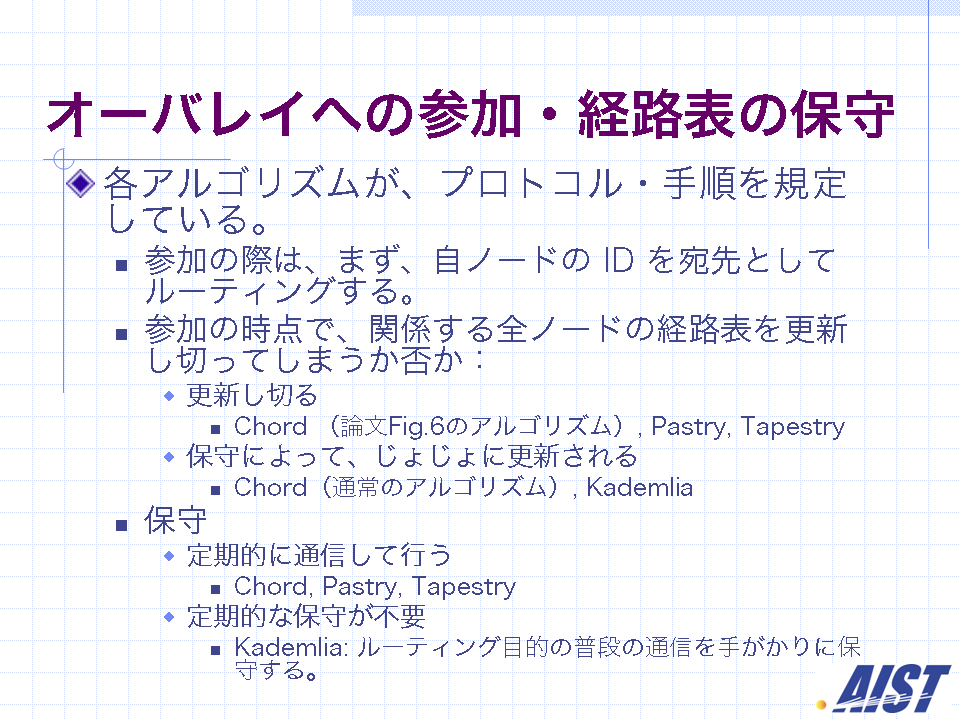 オーバレイへの参加・経路表の保守

各アルゴリズムが、プロトコル・手順を規定している。

参加の際は、まず、自ノードの ID を宛先としてルーティングする。

参加の時点で、関係する全ノードの経路表を更新し切ってしまうか否か：

更新し切る

Chord （論文Fig.6のアルゴリズム）, Pastry, Tapestry

保守によって、じょじょに更新される

Chord（通常のアルゴリズム）, Kademlia

保守

定期的に通信して行う

Chord, Pastry, Tapestry

定期的な保守が不要

Kademlia: ルーティング目的の普段の通信を手がかりに保守する。

AIST